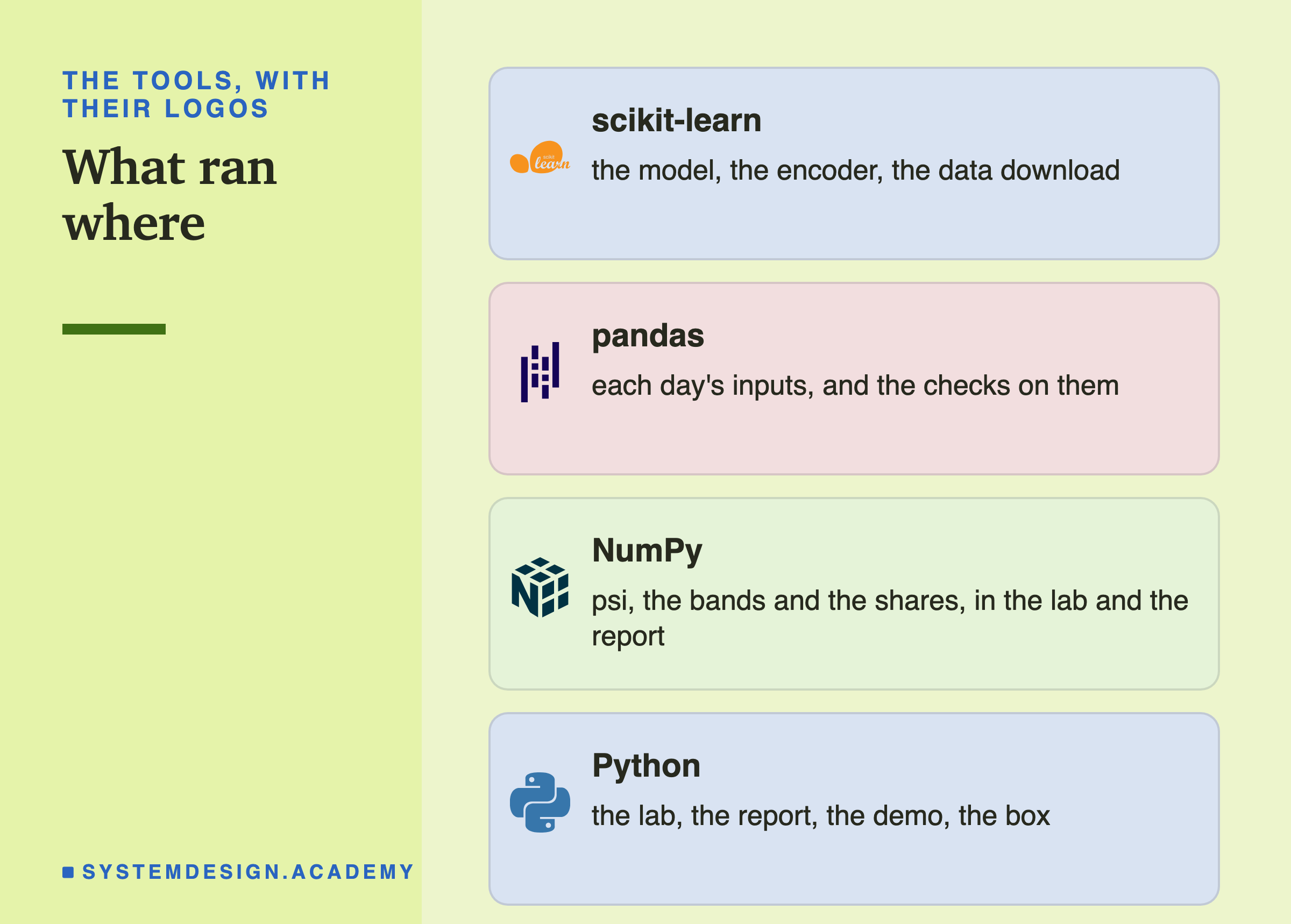 THE TOOLS, WITH THEIR LOGOS

What ran where

SYSTEMDESIGN.ACADEMY

scikit learn

scikit-learn

the model, the encoder, the data download

pandas

each day's inputs, and the checks on them

NumPy

psi, the bands and the shares, in the lab and the report

Python

the lab, the report, the demo, the box